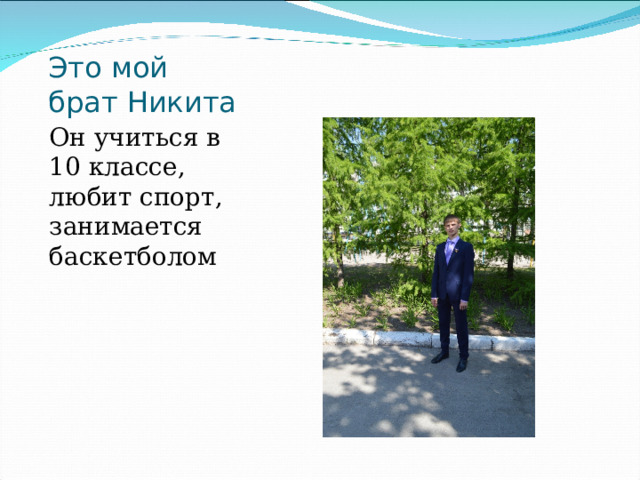 Это мой брат Никита

Он учиться в 10 классе, любит спорт, занимается баскетболом